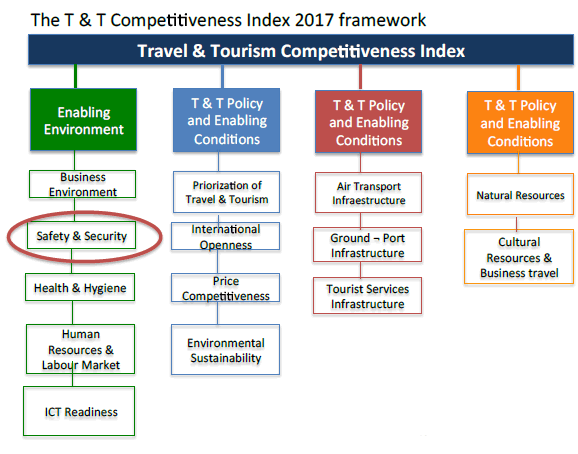 The T & T Competitiveness Index 2017 framework

Travel & Tourism Competitiveness Index

Enabling Environment

Business Environment

Safety & Security

Health & Hygiene

Human Resources & Labour Market

ICT Readiness

T & T Policy and Enabling Conditions

Priorization of Travel & Tourism

International Openness

Price Competitiveness

Environmental Sustainability

T & T Policy and Enabling Conditions

Air Transport Infraestructure

Ground ¬ Port Infrastructure

Tourist Services Infrastructure

T & T Policy and Enabling Conditions

Natural Resources

Cultural Resources & Business travel